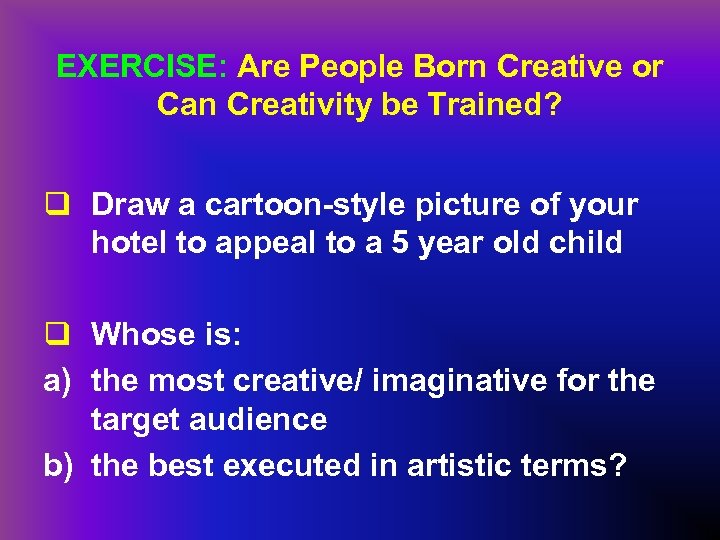 EXERCISE: Are People Born Creative or Can Creativity be Trained?

❑ Draw a cartoon-style picture of your hotel to appeal to a 5 year old child

❑ Whose is:

a) the most creative/ imaginative for the target audience

b) the best executed in artistic terms?